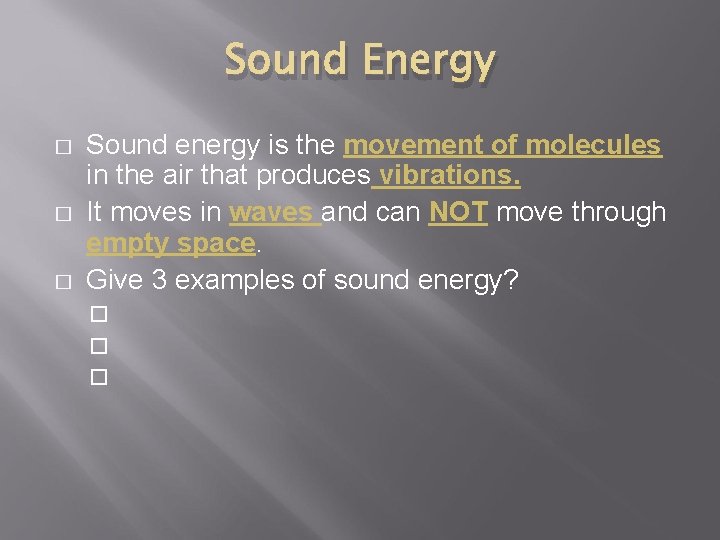 Sound Energy

Sound energy is the movement of molecules in the air that produces vibrations.

It moves in waves and can NOT move through empty space.

Give 3 examples of sound energy?